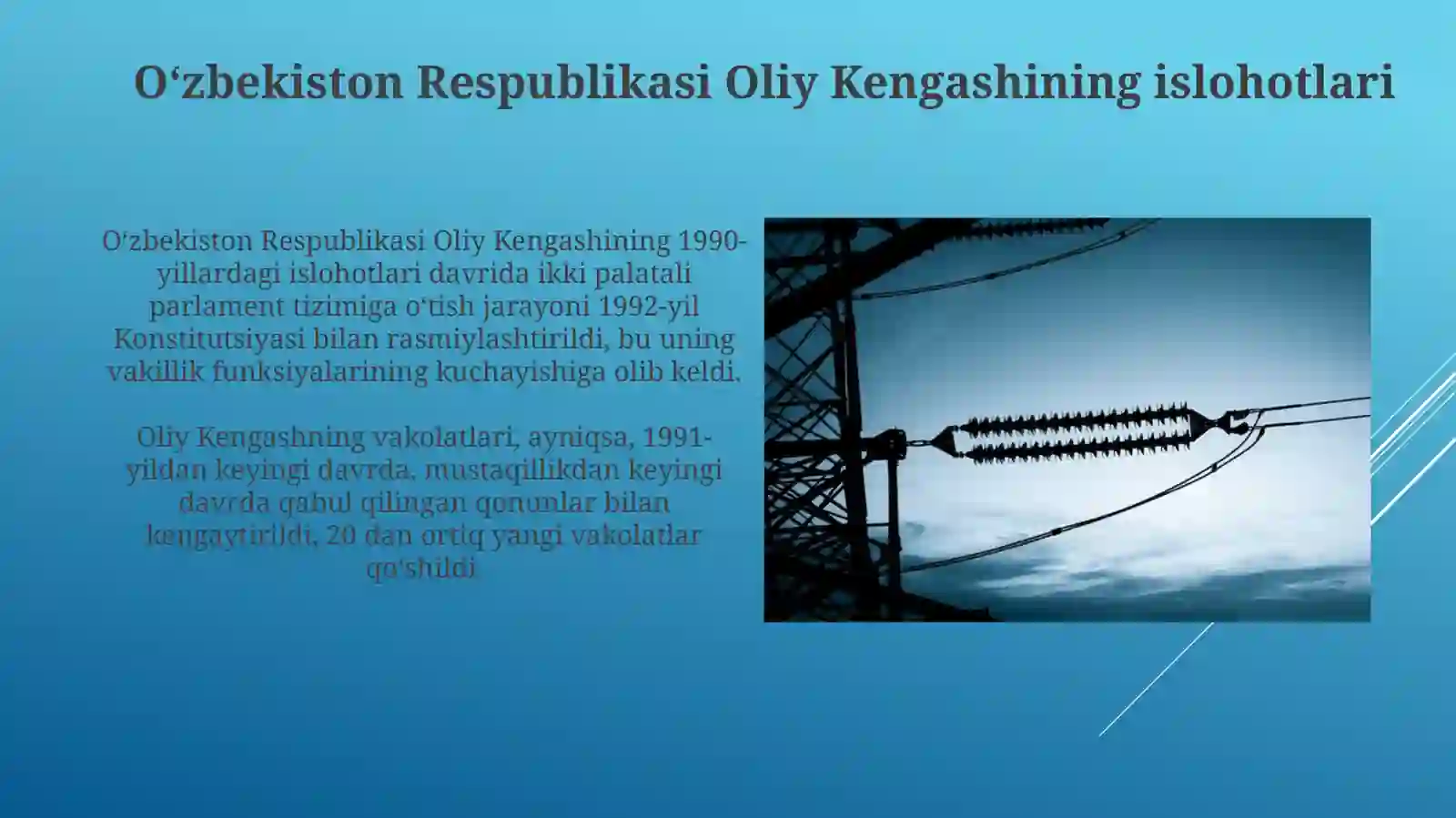 O‘zbekiston Respublikasi Oliy Kengashining islohotlari

O‘zbekiston Respublikasi Oliy Kengashining 1990-yillardagi islohotlari davrida ikki palatali parlament tizimiga o‘tish jarayoni 1992-yil Konstitutsiyasi bilan rasmiylashtirildi, bu uning vakillik funksiyalarining kuchayishiga olib keldi.

Oliy Kengashning vakolatlari, ayniqsa, 1991-yildan keyingi davrda, mustaqillikdan keyingi davrda qabul qilingan qonunlar bilan kengaytirildi, 20 dan ortiq yangi vakolatlar qo‘shildi